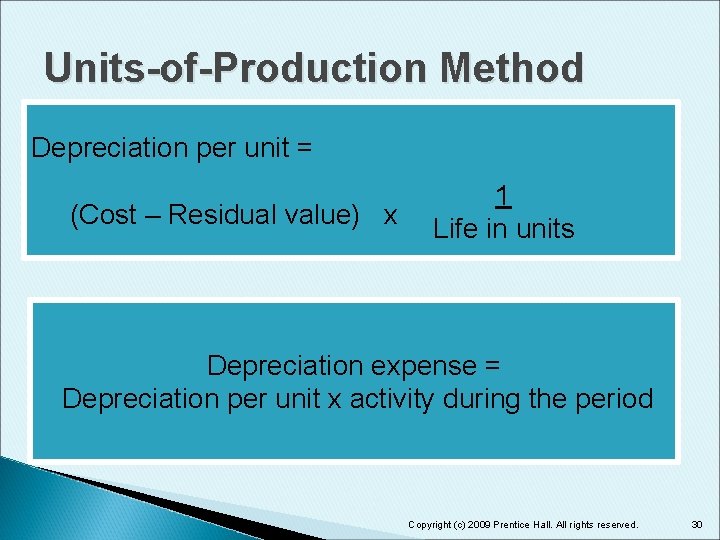 Units-of-Production Method

Depreciation per unit =

(Cost – Residual value) x $\frac{1}{\text{Life in units}}$

Depreciation expense =
Depreciation per unit x activity during the period

Copyright (c) 2009 Prentice Hall. All rights reserved.

30